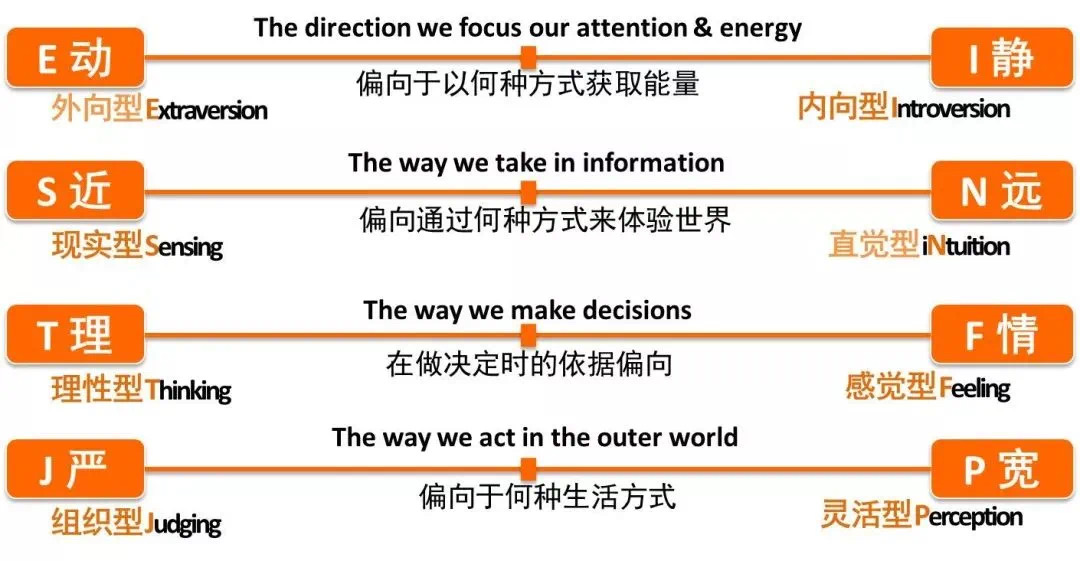 E 动

外向型Extraversion

The direction we focus our attention & energy

偏向于以何种方式获取能量

I 静

内向型Introversion

S 近

现实型Sensing

The way we take in information

偏向通过何种方式来体验世界

N 远

直觉型iNtuition

T 理

理性型Thinking

The way we make decisions

在做决定时的依据偏向

F 情

感觉型Feeling

J 严

组织型Judging

The way we act in the outer world

偏向于何种生活方式

P 宽

灵活型Perception